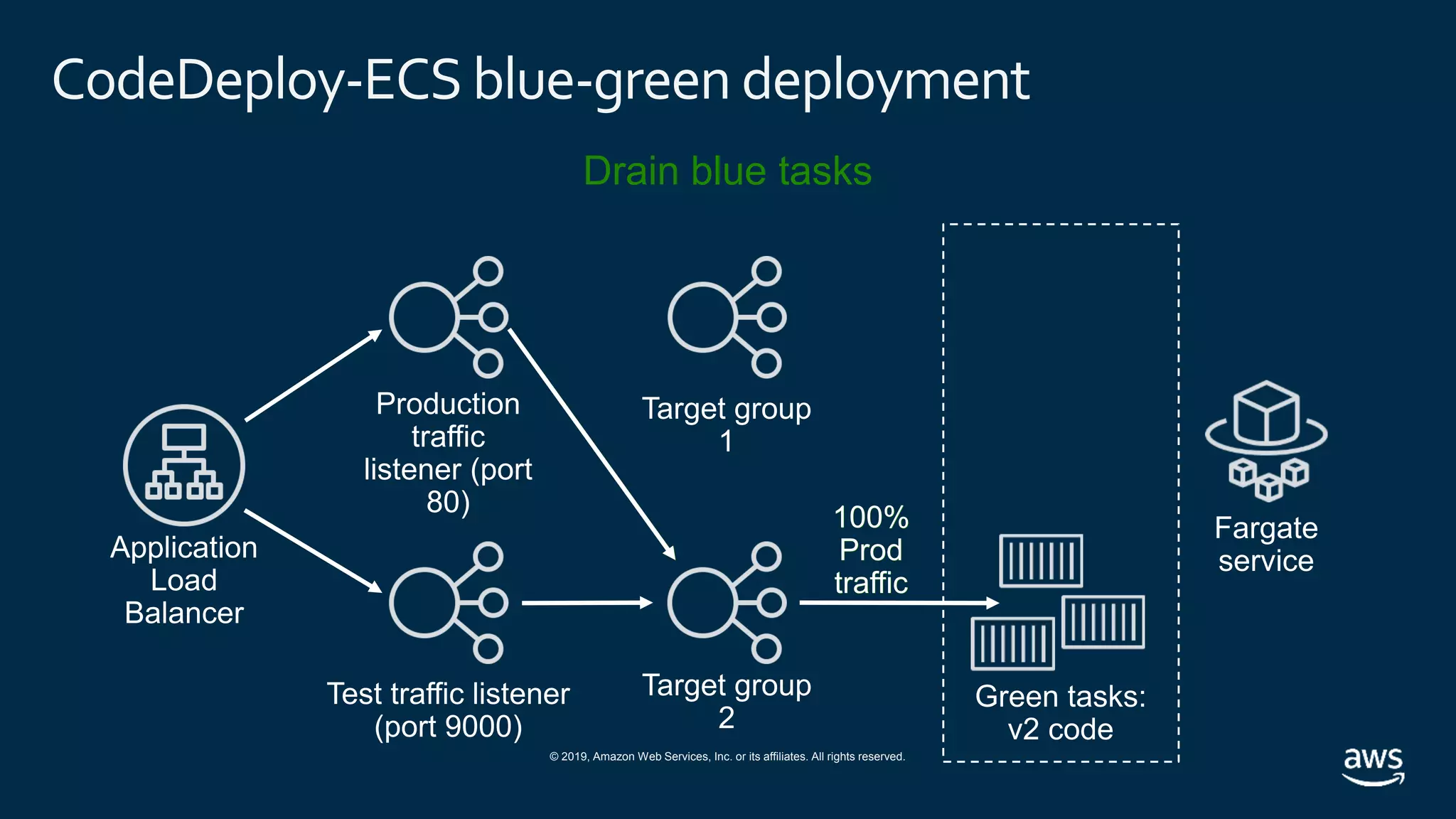 CodeDeploy-ECS blue-green deployment

Drain blue tasks

Application Load Balancer

Production traffic listener (port 80)

Test traffic listener (port 9000)

Target group 1

Target group 2

100% Prod traffic

Green tasks: v2 code

Fargate service

© 2019, Amazon Web Services, Inc. or its affiliates. All rights reserved.

aws